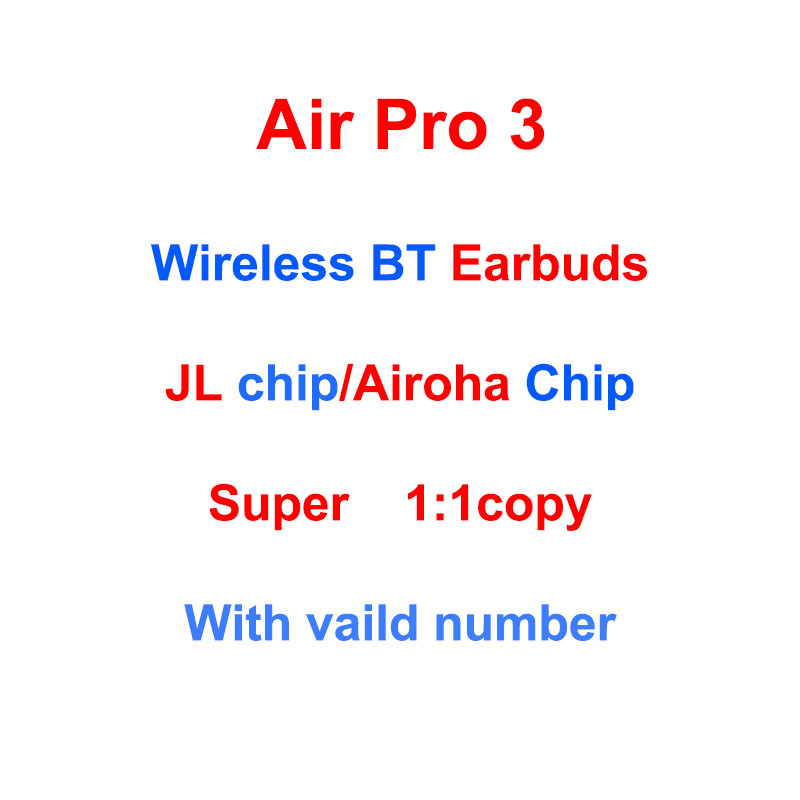 Air Pro 3

Wireless BT Earbuds

JL chip/Airoha Chip

Super 1:1copy

With vaild number